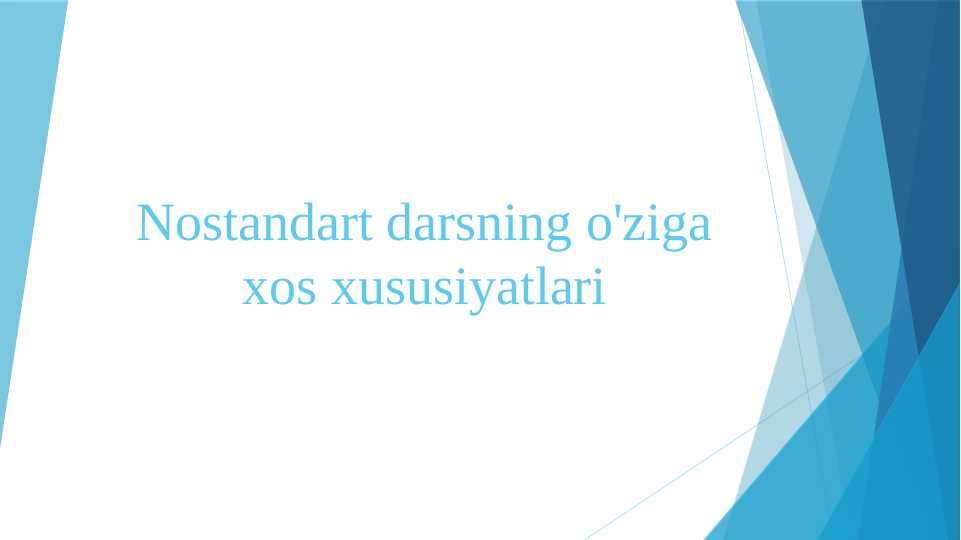 Nostandart darsning o'ziga xos xususiyatlari